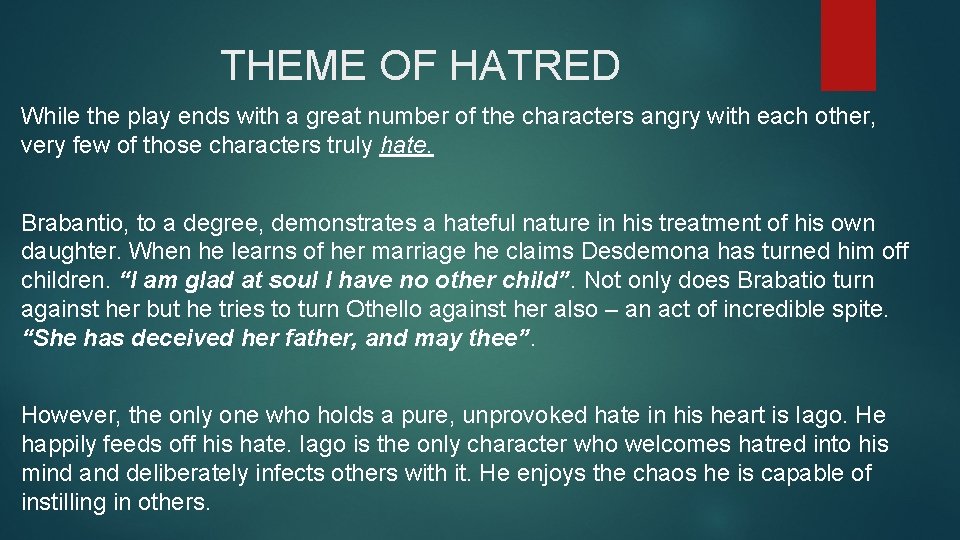 THEME OF HATRED

While the play ends with a great number of the characters angry with each other, very few of those characters truly hate.

Brabantio, to a degree, demonstrates a hateful nature in his treatment of his own daughter. When he learns of her marriage he claims Desdemona has turned him off children. “I am glad at soul I have no other child”. Not only does Brabatio turn against her but he tries to turn Othello against her also – an act of incredible spite. “She has deceived her father, and may thee”.

However, the only one who holds a pure, unprovoked hate in his heart is Iago. He happily feeds off his hate. Iago is the only character who welcomes hatred into his mind and deliberately infects others with it. He enjoys the chaos he is capable of instilling in others.